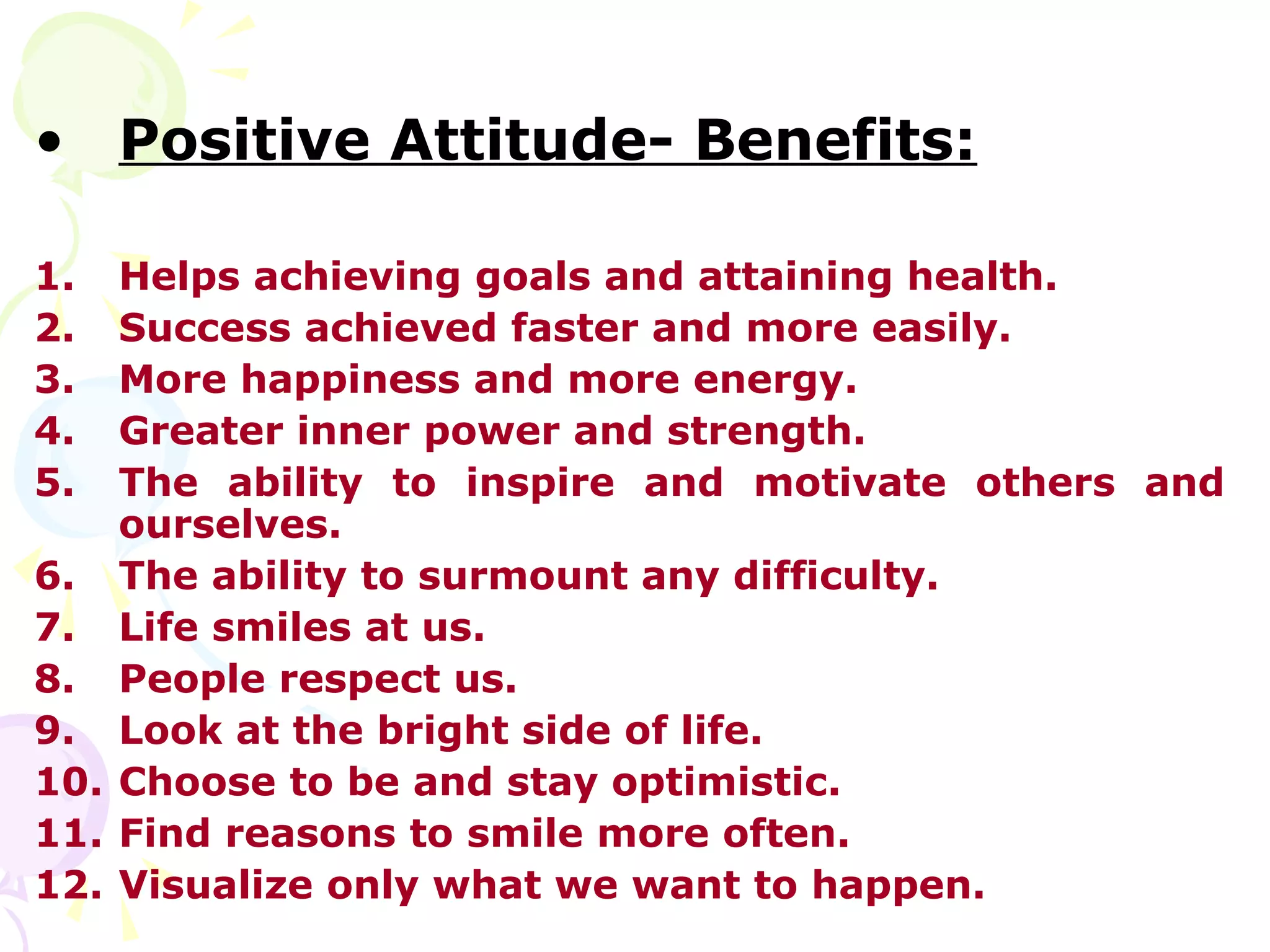 • Positive Attitude- Benefits:

1. Helps achieving goals and attaining health.
2. Success achieved faster and more easily.
3. More happiness and more energy.
4. Greater inner power and strength.
5. The ability to inspire and motivate others and ourselves.
6. The ability to surmount any difficulty.
7. Life smiles at us.
8. People respect us.
9. Look at the bright side of life.
10. Choose to be and stay optimistic.
11. Find reasons to smile more often.
12. Visualize only what we want to happen.